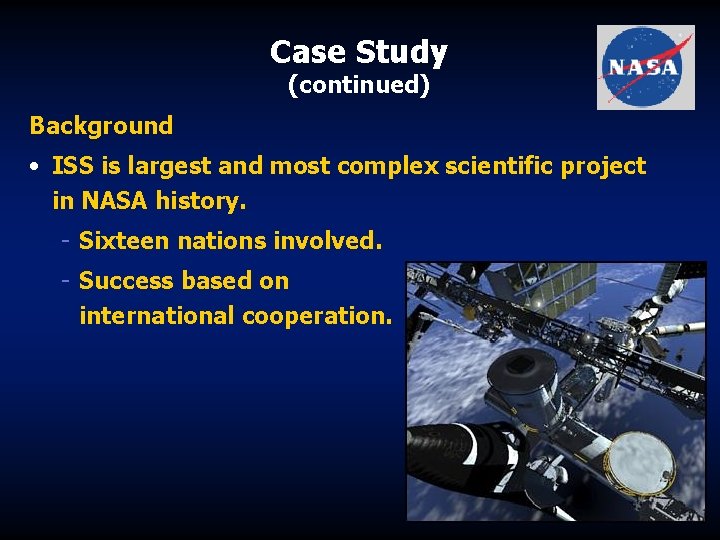 Case Study
(continued)

NASA

Background

• ISS is largest and most complex scientific project in NASA history.
- Sixteen nations involved.
- Success based on international cooperation.